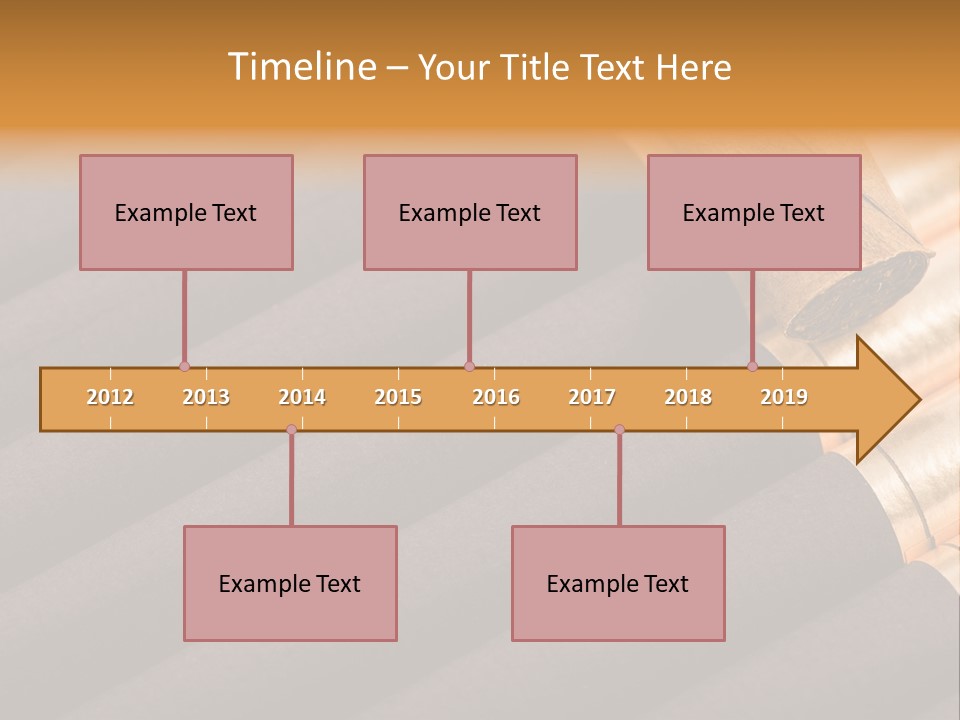 Timeline – Your Title Text Here

Example Text

Example Text

Example Text

2012 2013 2014 2015 2016 2017 2018 2019

Example Text

Example Text